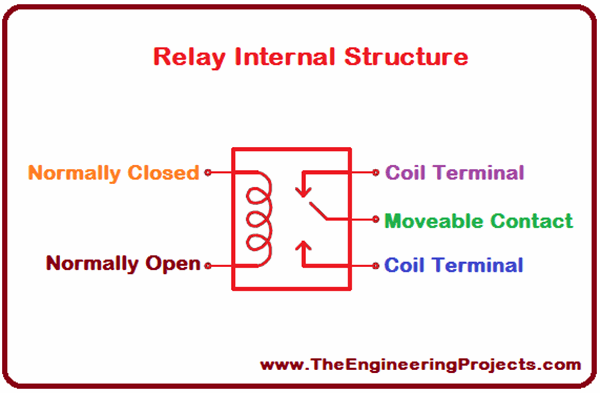 Relay Internal Structure

Normally Closed

Normally Open

Coil Terminal

Moveable Contact

Coil Terminal

www.TheEngineeringProjects.com